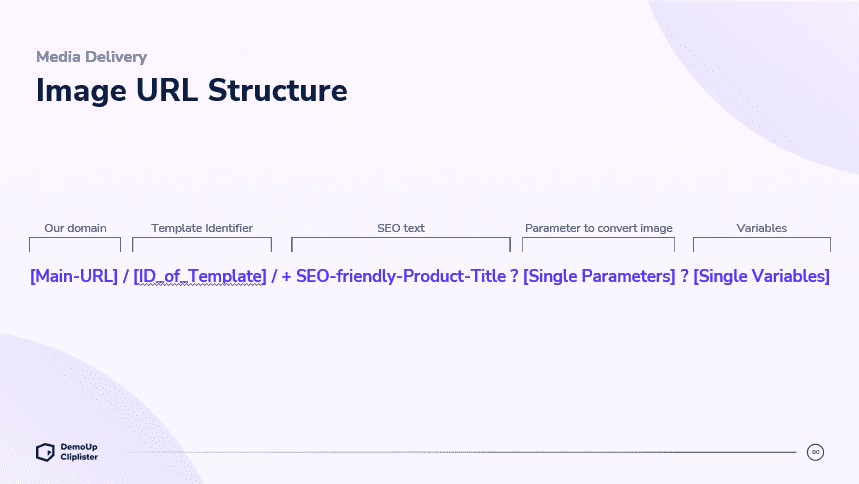 Media Delivery
Image URL Structure

Our domain
Template Identifier
SEO text
Parameter to convert image
Variables

[Main-URL] / [ID_of_Template] / + SEO-friendly-Product-Title ? [Single Parameters] ? [Single Variables]

DemoUp Cliplister

∞